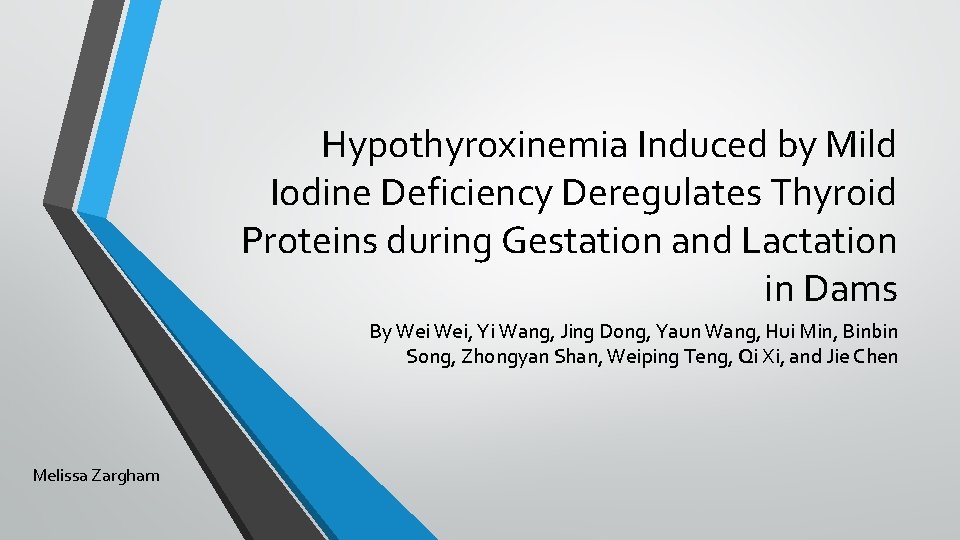 Hypothyroxinemia Induced by Mild Iodine Deficiency Deregulates Thyroid Proteins during Gestation and Lactation in Dams

By Wei Wei, Yi Wang, Jing Dong, Yaun Wang, Hui Min, Binbin Song, Zhongyan Shan, Weiping Teng, Qi Xi, and Jie Chen

Melissa Zargham